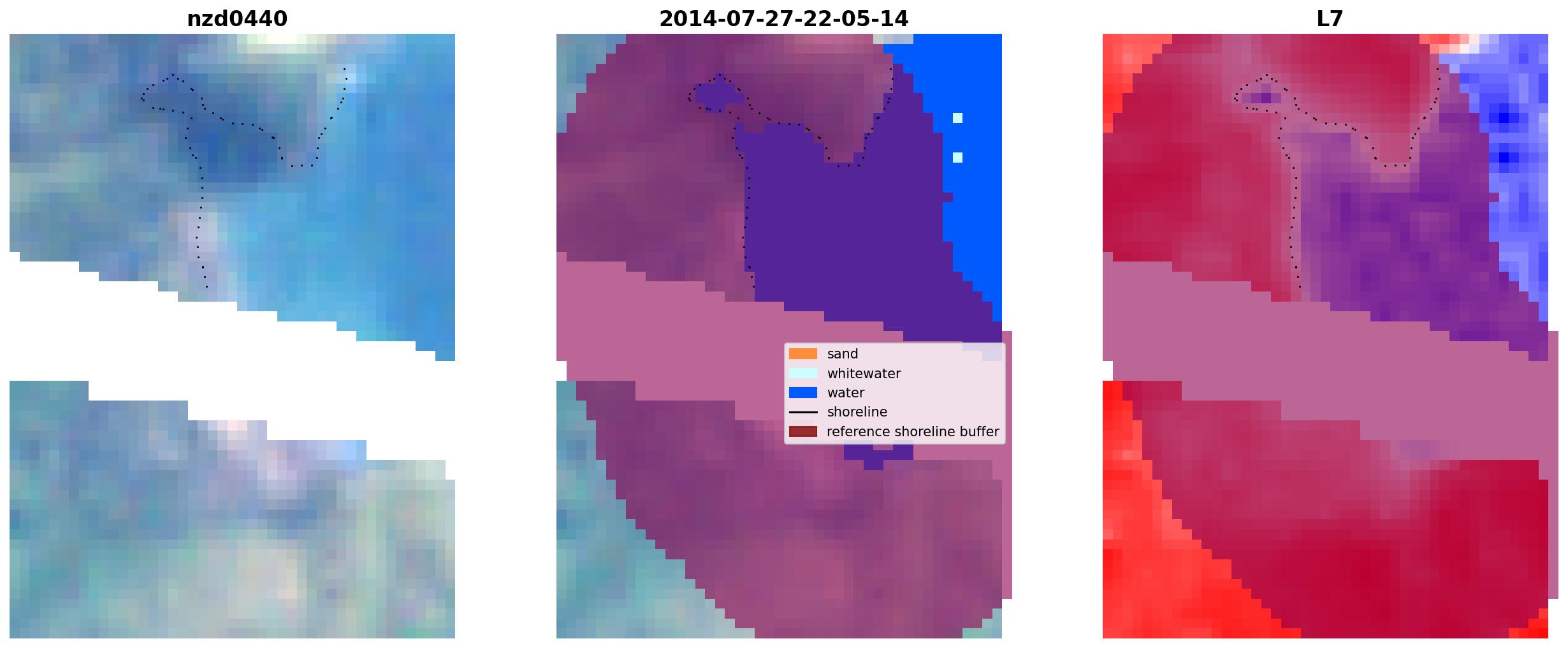 nzd0440

2014-07-27-22-05-14

L7

sand
whitewater
water
shoreline
reference shoreline buffer